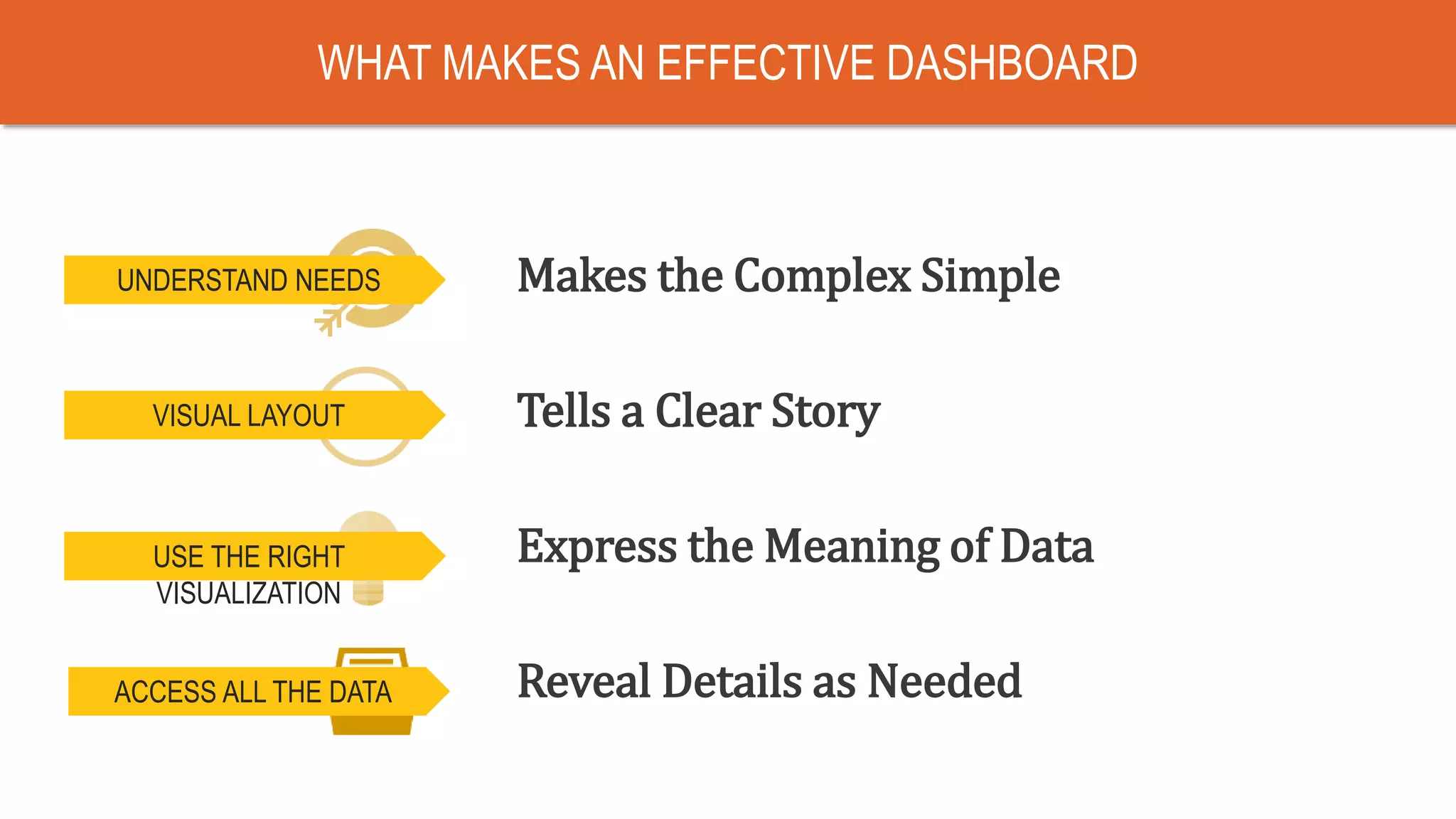 WHAT MAKES AN EFFECTIVE DASHBOARD

UNDERSTAND NEEDS

Makes the Complex Simple

VISUAL LAYOUT

Tells a Clear Story

USE THE RIGHT VISUALIZATION

Express the Meaning of Data

ACCESS ALL THE DATA

Reveal Details as Needed